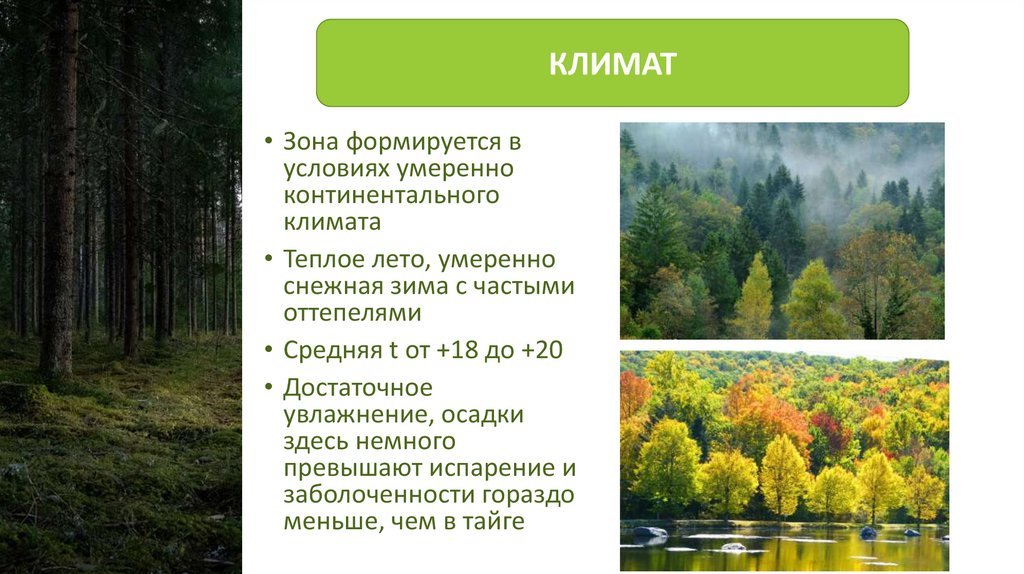 КЛИМАТ

• Зона формируется в условиях умеренно континентального климата

• Теплое лето, умеренно снежная зима с частыми оттепелями

• Средняя t от +18 до +20

• Достаточное увлажнение, осадки здесь немного превышают испарение и заболоченности гораздо меньше, чем в тайге